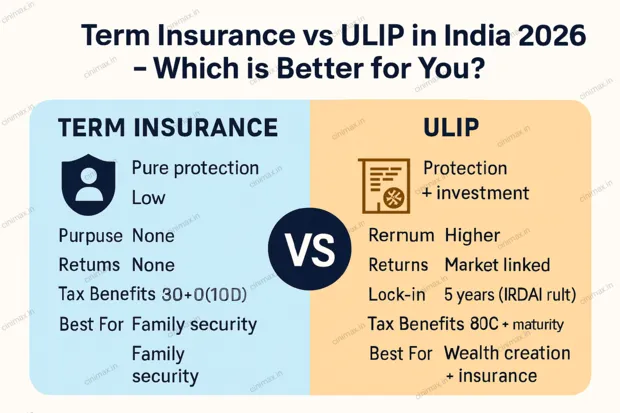 Term Insurance vs ULIP in India 2026 – Which is Better for You?

TERM INSURANCE

Pure protection

Low

Purpuse None

Retums None

Tax Benefits 30+0(10D)

Best For Family security

Family security

VS

ULIP

Protection + investment

Rernum Higher

Returns Market linked

Lock-in 5 years (IRDAI rult)

Tax Benefits 80C + maturity

Best For Wealth creation + insurance

cinimax.in